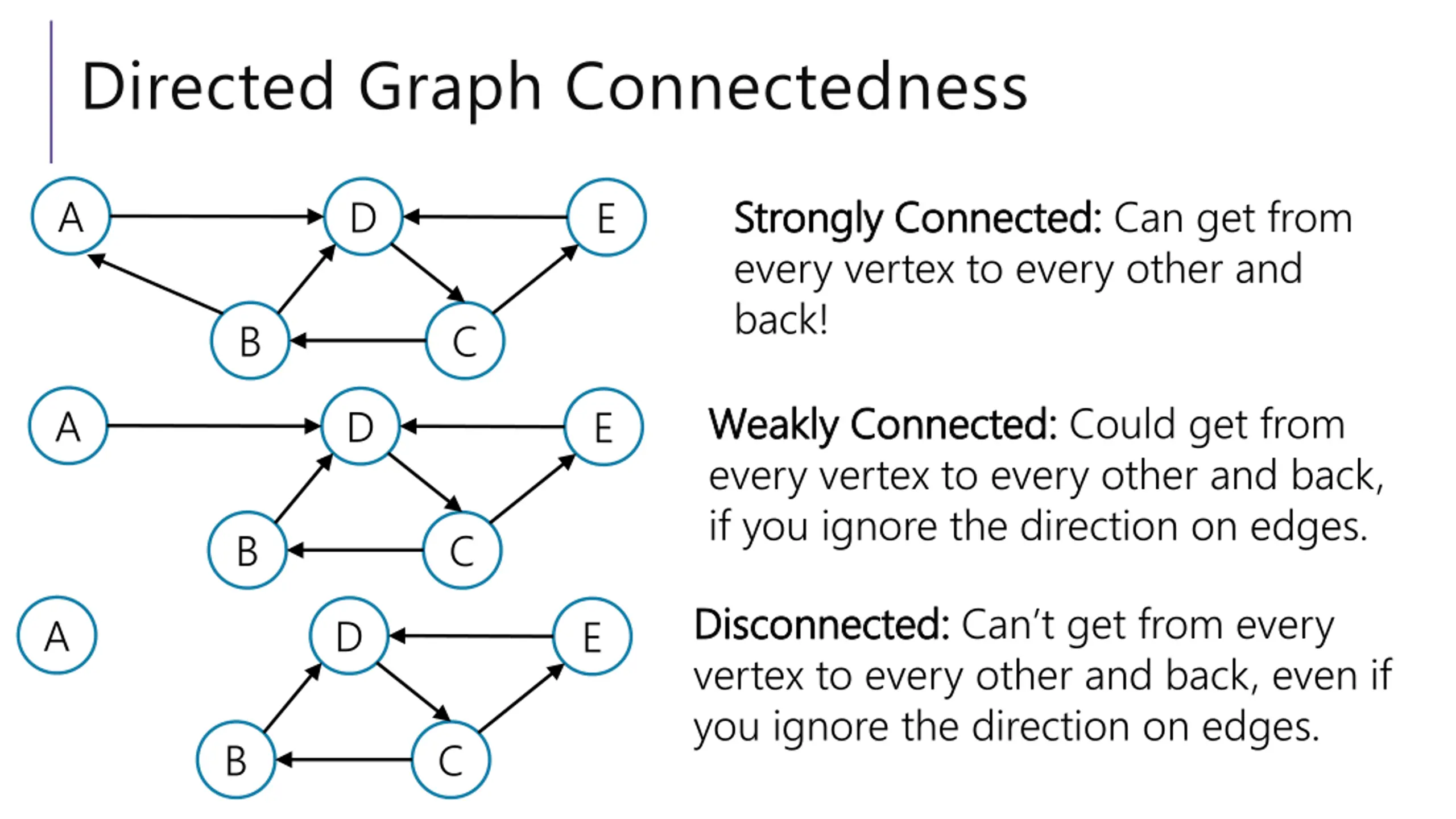 Directed Graph Connectedness

A D E B C

Strongly Connected: Can get from every vertex to every other and back!

A D E B C

Weakly Connected: Could get from every vertex to every other and back, if you ignore the direction on edges.

A D E B C

Disconnected: Can't get from every vertex to every other and back, even if you ignore the direction on edges.